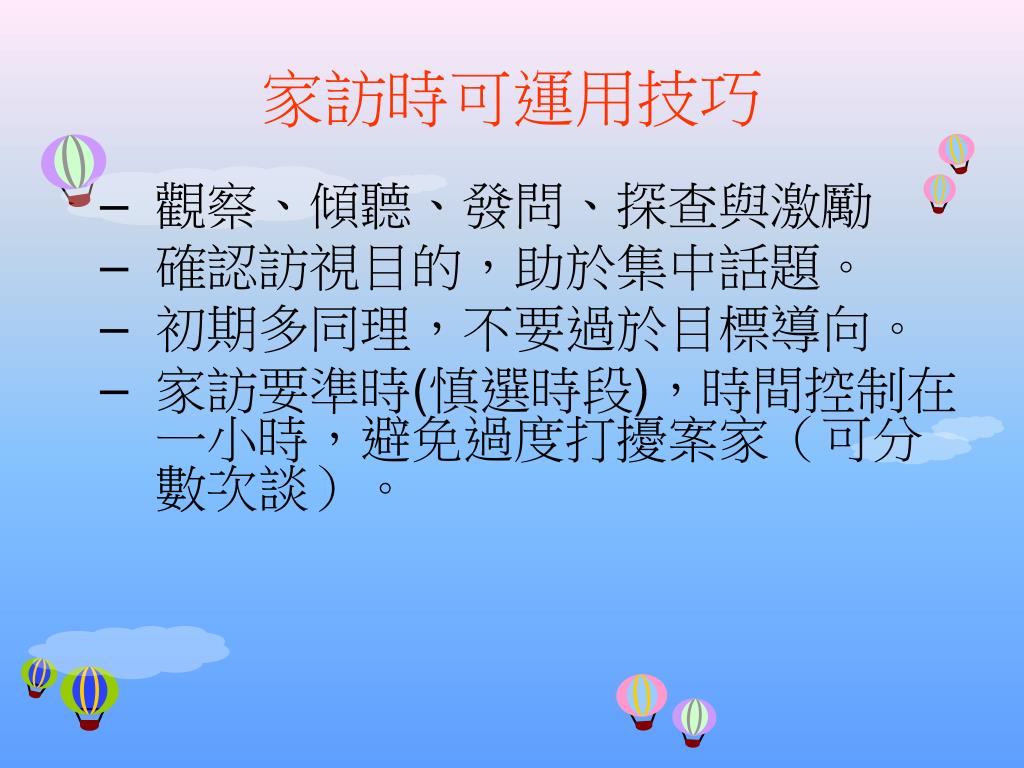 家訪時可運用技巧

– 觀察、傾聽、發問、探查與激勵
– 確認訪視目的，助於集中話題。
– 初期多同理，不要過於目標導向。
– 家訪要準時(慎選時段)，時間控制在一小時，避免過度打擾案家（可分數次談）。